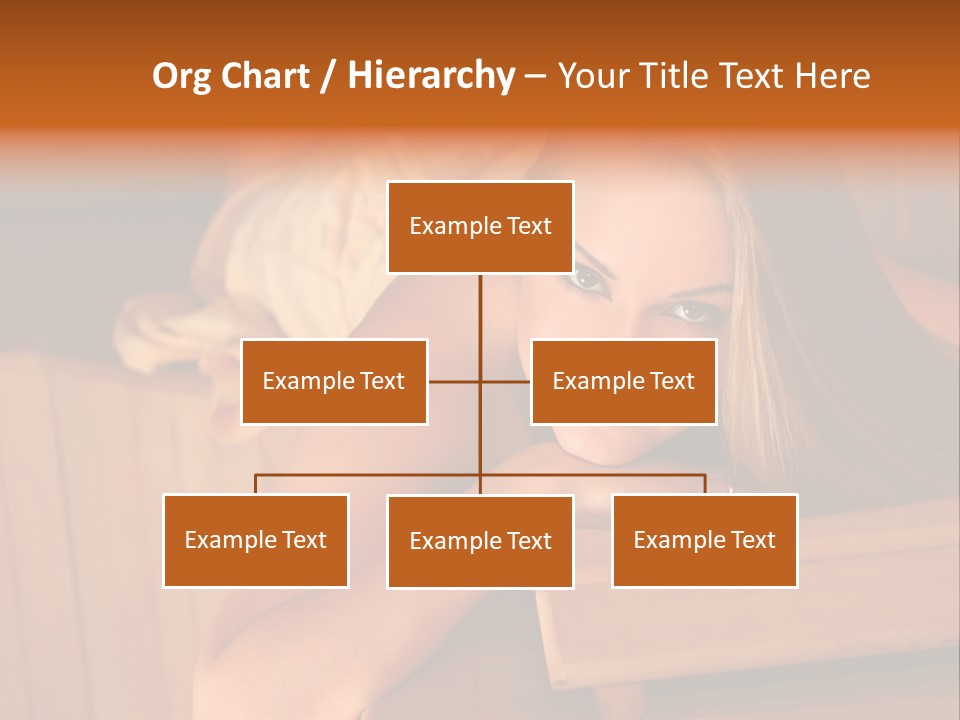 Org Chart / Hierarchy – Your Title Text Here

Example Text

Example Text

Example Text

Example Text

Example Text

Example Text